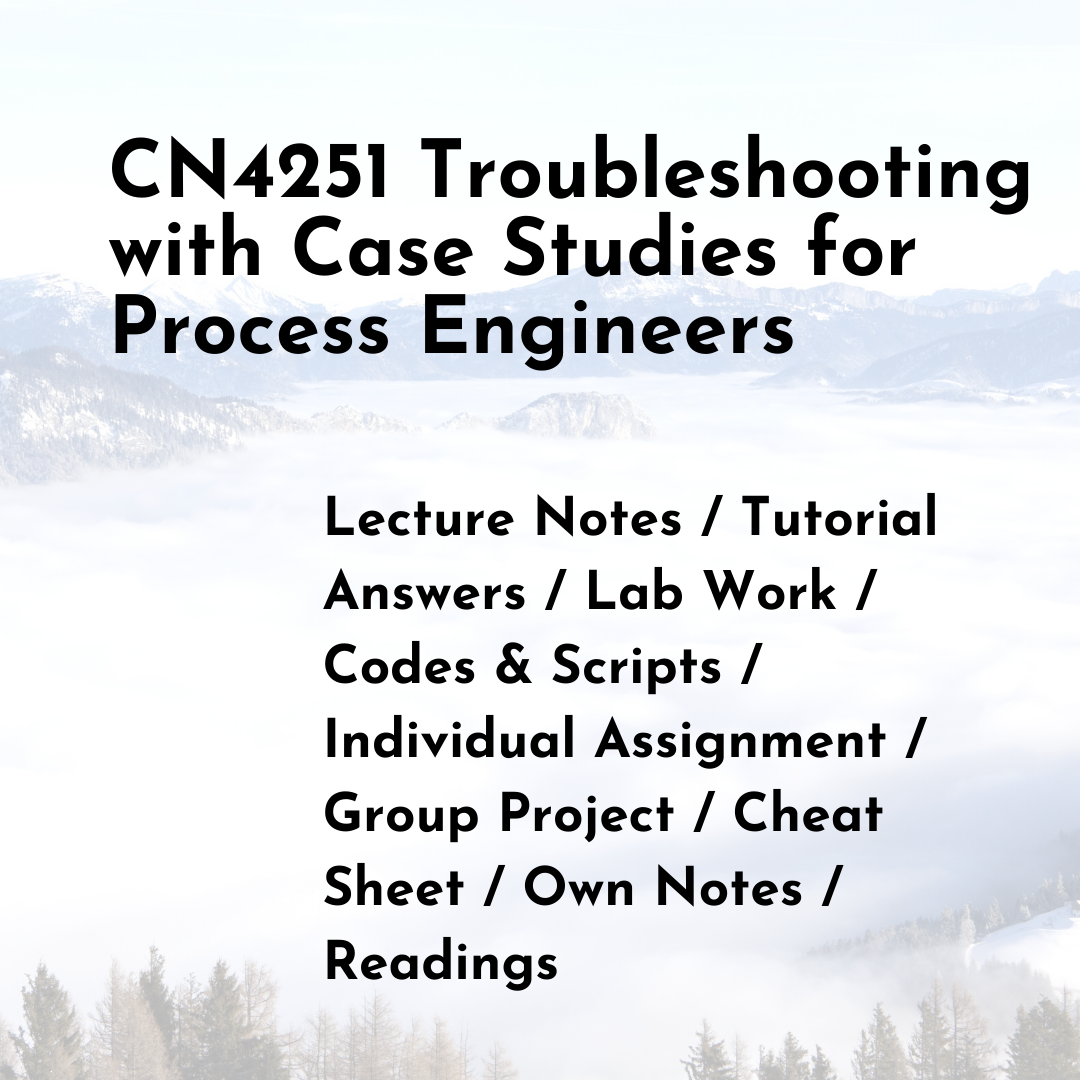 CN4251 Troubleshooting with Case Studies for Process Engineers

Lecture Notes / Tutorial Answers / Lab Work / Codes & Scripts / Individual Assignment / Group Project / Cheat Sheet / Own Notes / Readings